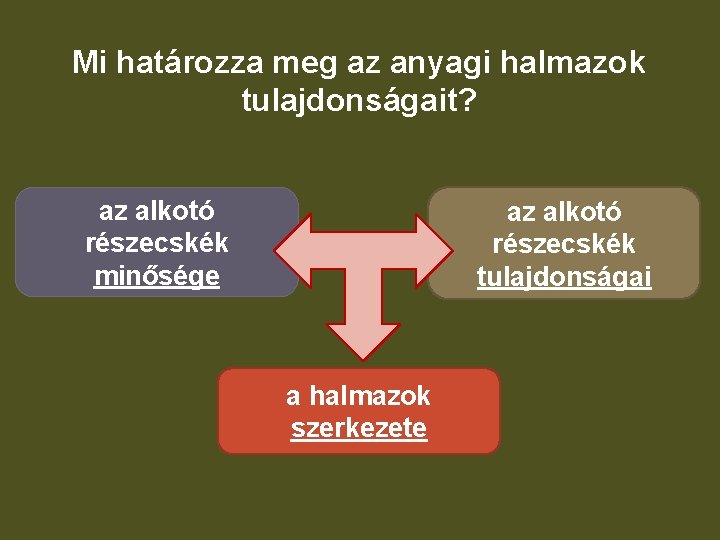 Mi határozza meg az anyagi halmazok tulajdonságait?

az alkotó részecskék minősége

az alkotó részecskék tulajdonságai

a halmazok szerkezete